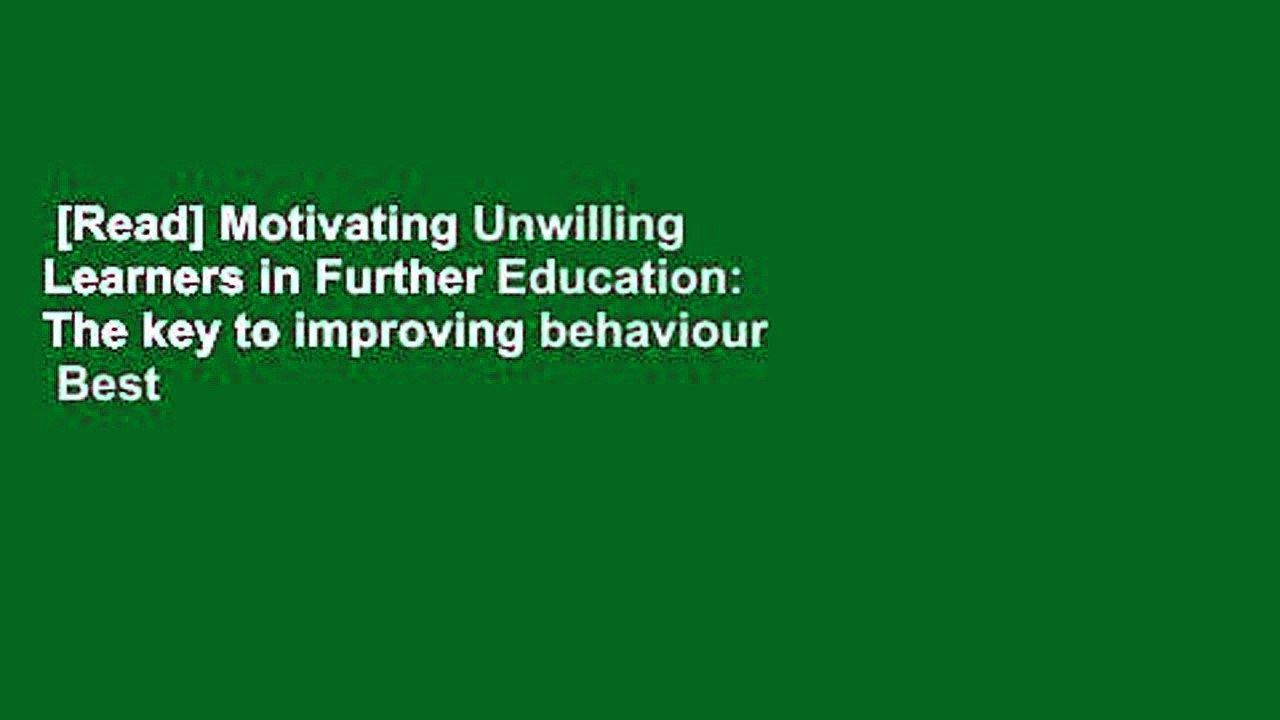 [Read] Motivating Unwilling Learners in Further Education: The key to improving behaviour Best